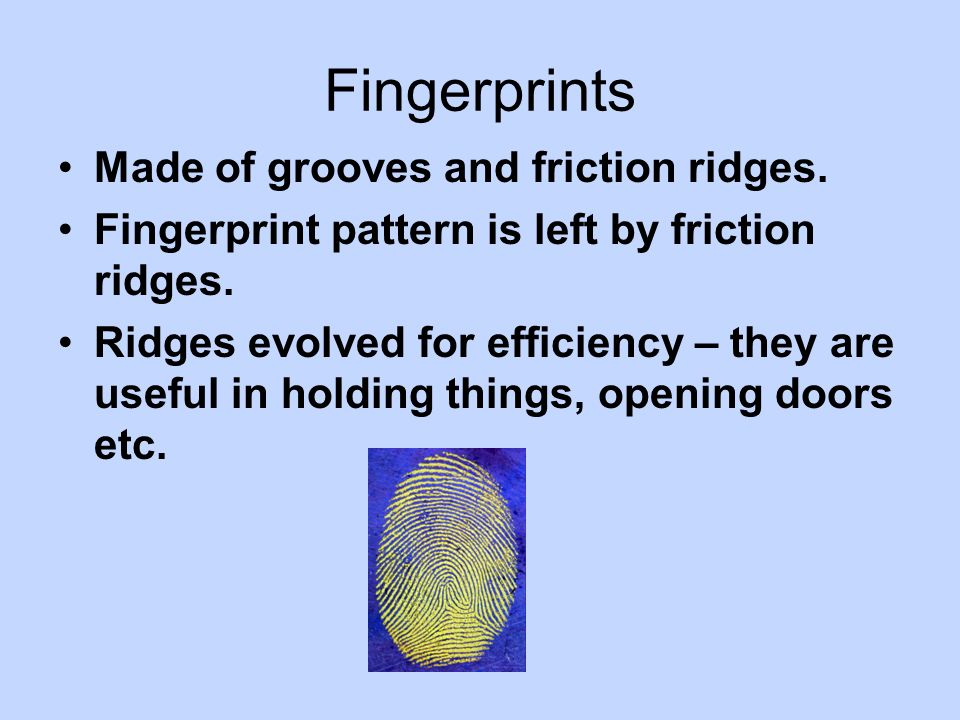 Fingerprints

• Made of grooves and friction ridges.
• Fingerprint pattern is left by friction ridges.
• Ridges evolved for efficiency – they are useful in holding things, opening doors etc.